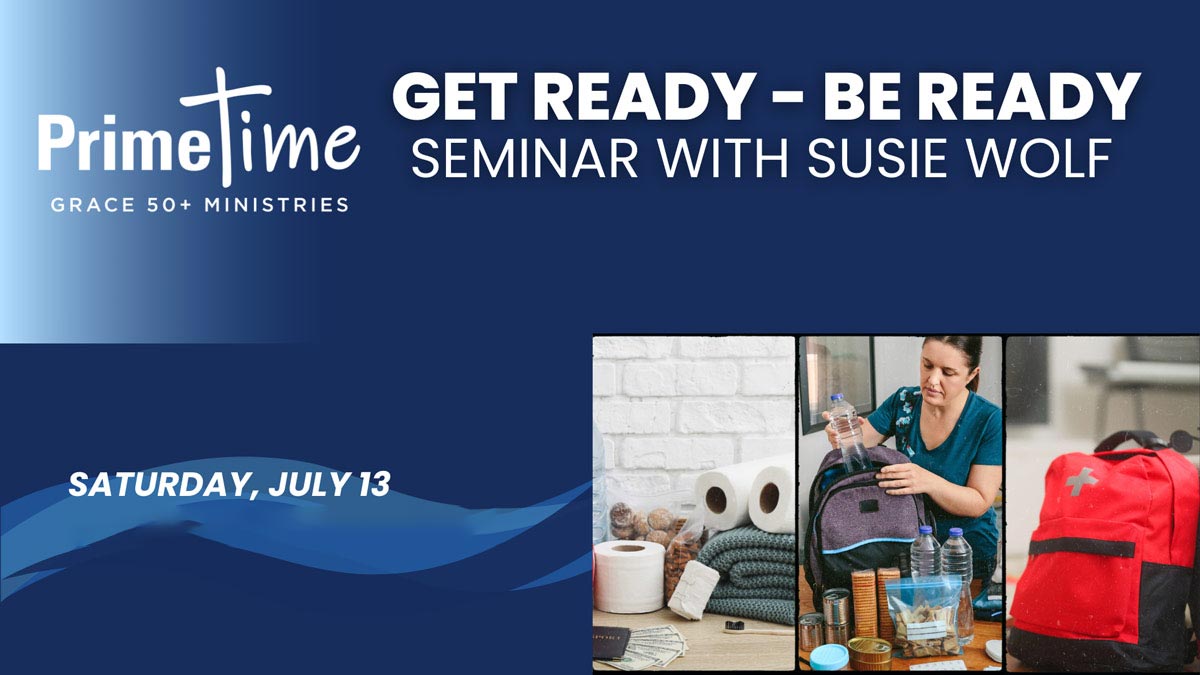 PrimeTime
GRACE 50+ MINISTRIES

GET READY - BE READY
SEMINAR WITH SUSIE WOLF

SATURDAY, JULY 13